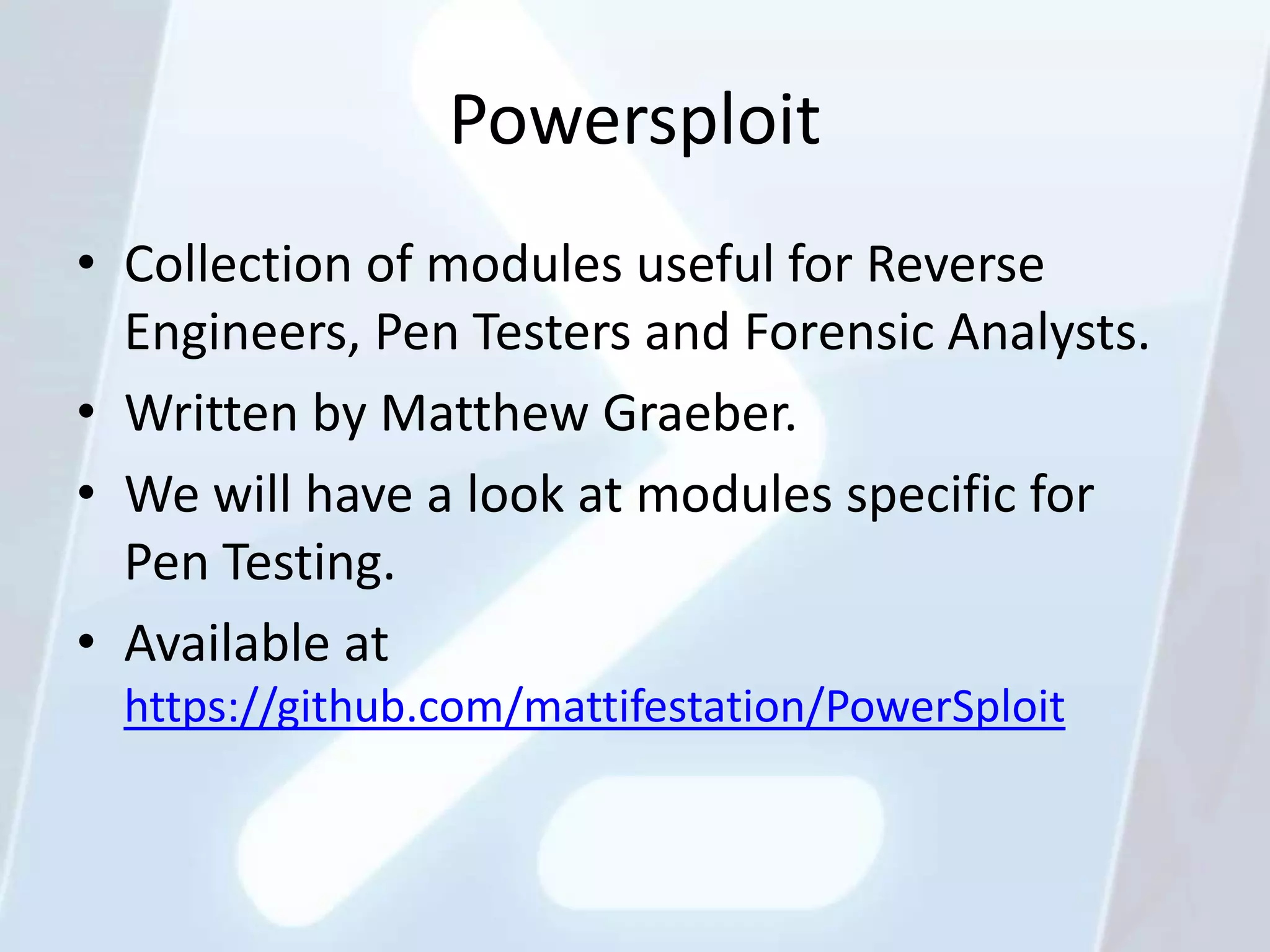 Powersploit

• Collection of modules useful for Reverse Engineers, Pen Testers and Forensic Analysts.
• Written by Matthew Graeber.
• We will have a look at modules specific for Pen Testing.
• Available at https://github.com/mattifestation/PowerSploit